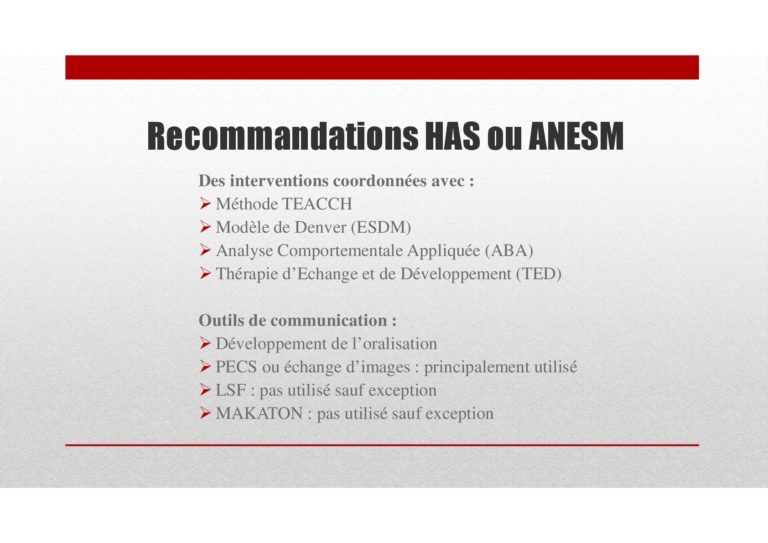 Recommandations HAS ou ANESM

Des interventions coordonnées avec :
➢ Méthode TEACCH
➢ Modèle de Denver (ESDM)
➢ Analyse Comportementale Appliquée (ABA)
➢ Thérapie d'Echange et de Développement (TED)

Outils de communication :
➢ Développement de l'oralisation
➢ PECS ou échange d'images : principalement utilisé
➢ LSF : pas utilisé sauf exception
➢ MAKATON : pas utilisé sauf exception